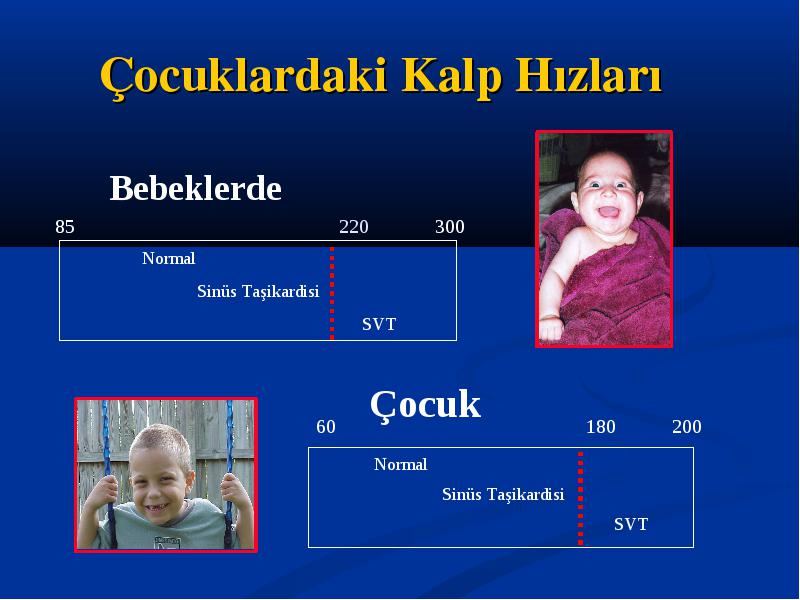 Çocuklardaki Kalp Hızları

Bebeklerde

85 220 300

Normal

Sinüs Taşikardisi

SVT

Çocuk

60 180 200

Normal

Sinüs Taşikardisi

SVT